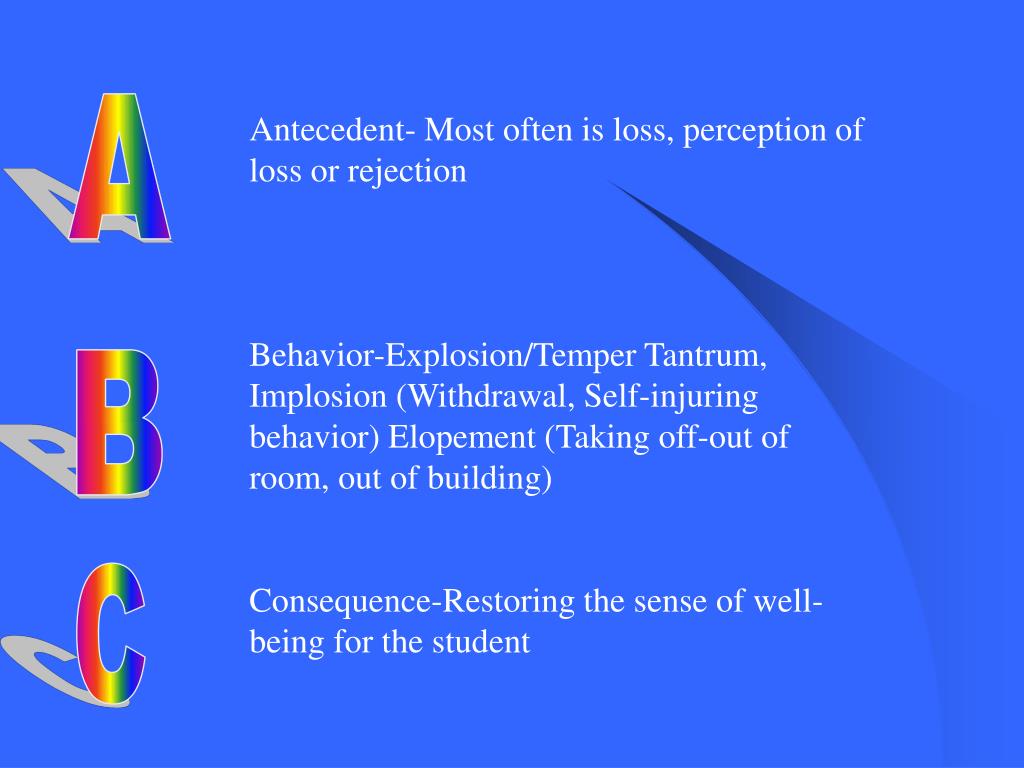 A

Antecedent- Most often is loss, perception of loss or rejection

B

Behavior-Explosion/Temper Tantrum, Implosion (Withdrawal, Self-injuring behavior) Elopement (Taking off-out of room, out of building)

C

Consequence-Restoring the sense of well-being for the student